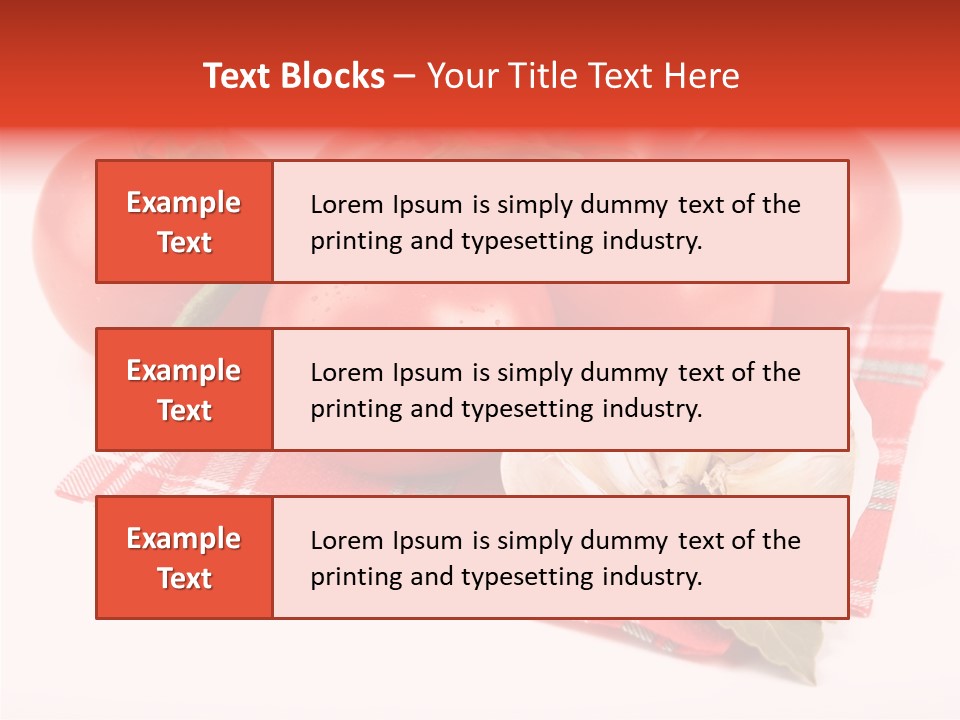 Text Blocks – Your Title Text Here

Example Text

Lorem Ipsum is simply dummy text of the printing and typesetting industry.

Example Text

Lorem Ipsum is simply dummy text of the printing and typesetting industry.

Example Text

Lorem Ipsum is simply dummy text of the printing and typesetting industry.